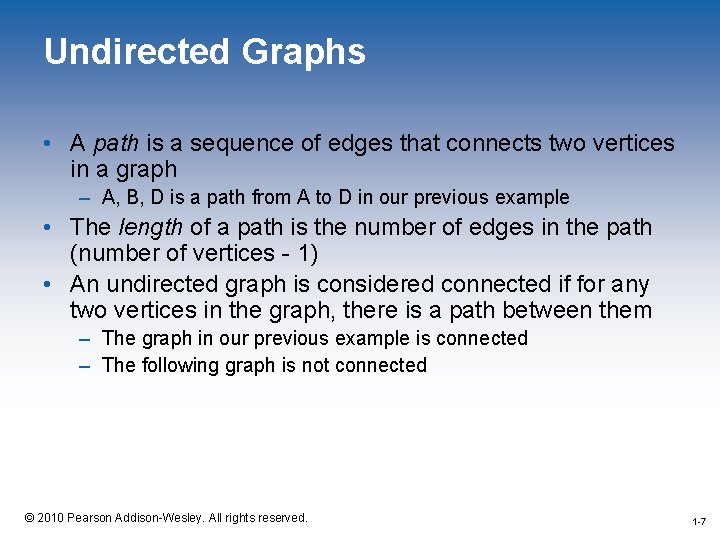 Undirected Graphs

• A path is a sequence of edges that connects two vertices in a graph
– A, B, D is a path from A to D in our previous example

• The length of a path is the number of edges in the path (number of vertices - 1)

• An undirected graph is considered connected if for any two vertices in the graph, there is a path between them
– The graph in our previous example is connected
– The following graph is not connected

© 2010 Pearson Addison-Wesley. All rights reserved.

1-7